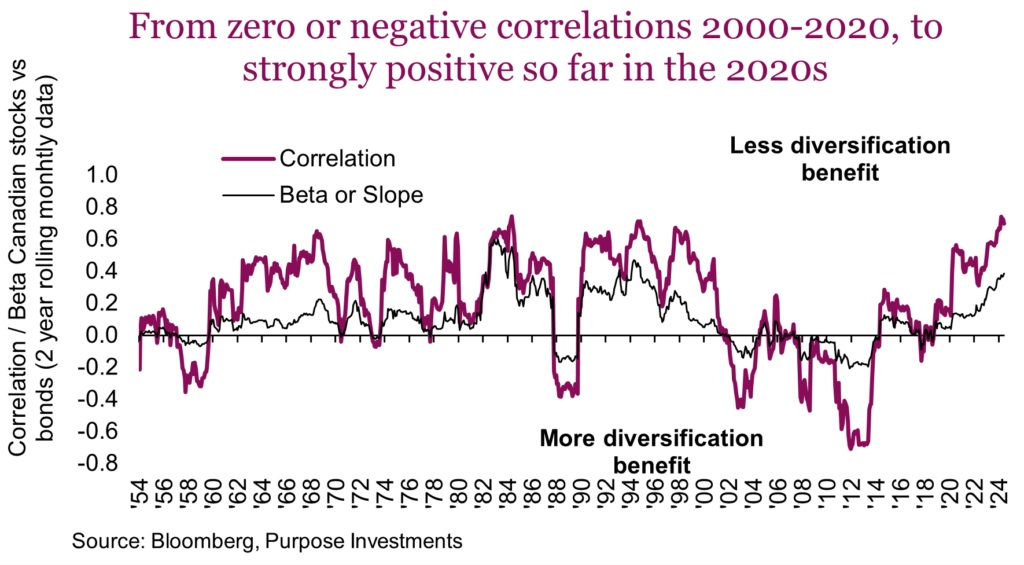 From zero or negative correlations 2000-2020, to strongly positive so far in the 2020s

Correlation / Beta Canadian stocks vs bonds (2 year rolling monhtly data)

Correlation
Beta or Slope

Less diversification benefit

More diversification benefit

1.0
0.8
0.6
0.4
0.2
0.0
-0.2
-0.4
-0.6
-0.8

'54 '56 '58 '60 '62 '64 '66 '68 '70 '72 '74 '76 '78 '80 '82 '84 '86 '88 '90 '92 '94 '96 '98 '00 '02 '04 '06 '08 '10 '12 '14 '16 '18 '20 '22 '24

Source: Bloomberg, Purpose Investments